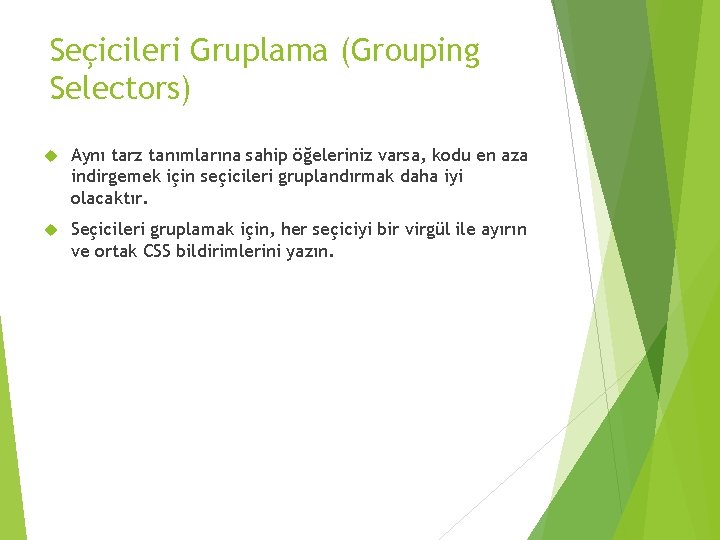 Seçicileri Gruplama (Grouping Selectors)

Aynı tarz tanımlarına sahip öğeleriniz varsa, kodu en aza indirgemek için seçicileri gruplandırmak daha iyi olacaktır.

Seçicileri gruplamak için, her seçiciyi bir virgül ile ayırın ve ortak CSS bildirimlerini yazın.